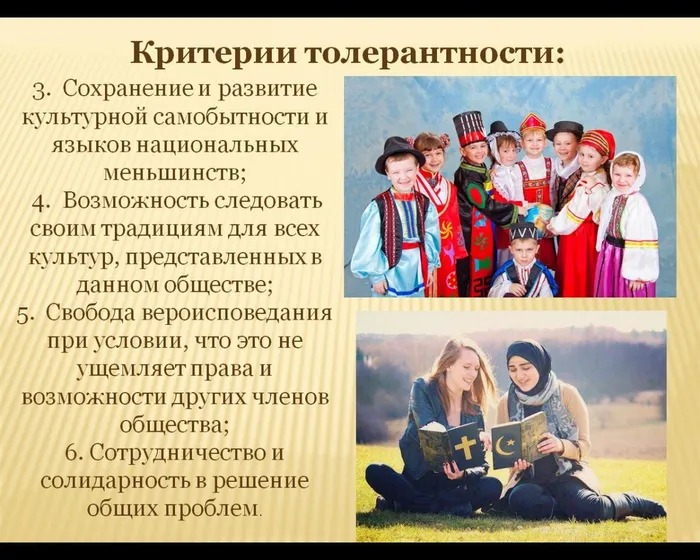 Критерии толерантности:

3. Сохранение и развитие культурной самобытности и языков национальных меньшинств;

4. Возможность следовать своим традициям для всех культур, представленных в данном обществе;

5. Свобода вероисповедания при условии, что это не ущемляет права и возможности других членов общества;

6. Сотрудничество и солидарность в решение общих проблем.